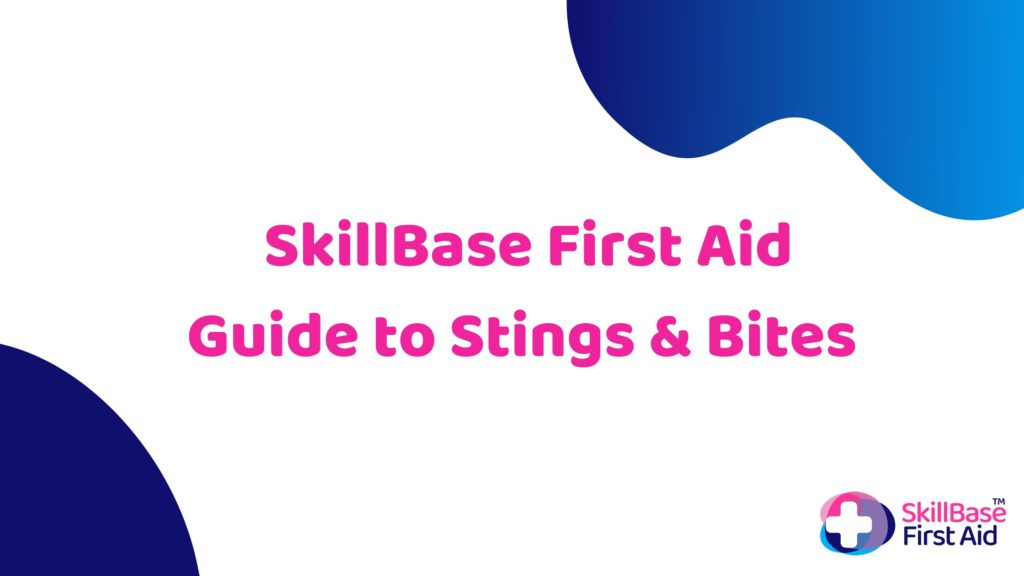 SkillBase First Aid
Guide to Stings & Bites

SkillBase™
First Aid